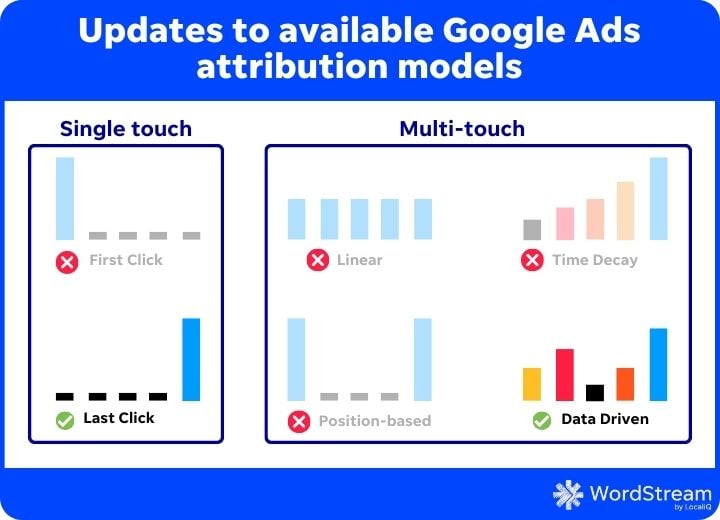 Updates to available Google Ads attribution models

Single touch

First Click

Last Click

Multi-touch

Linear

Time Decay

Position-based

Data Driven

WordStream
by LocaliQ